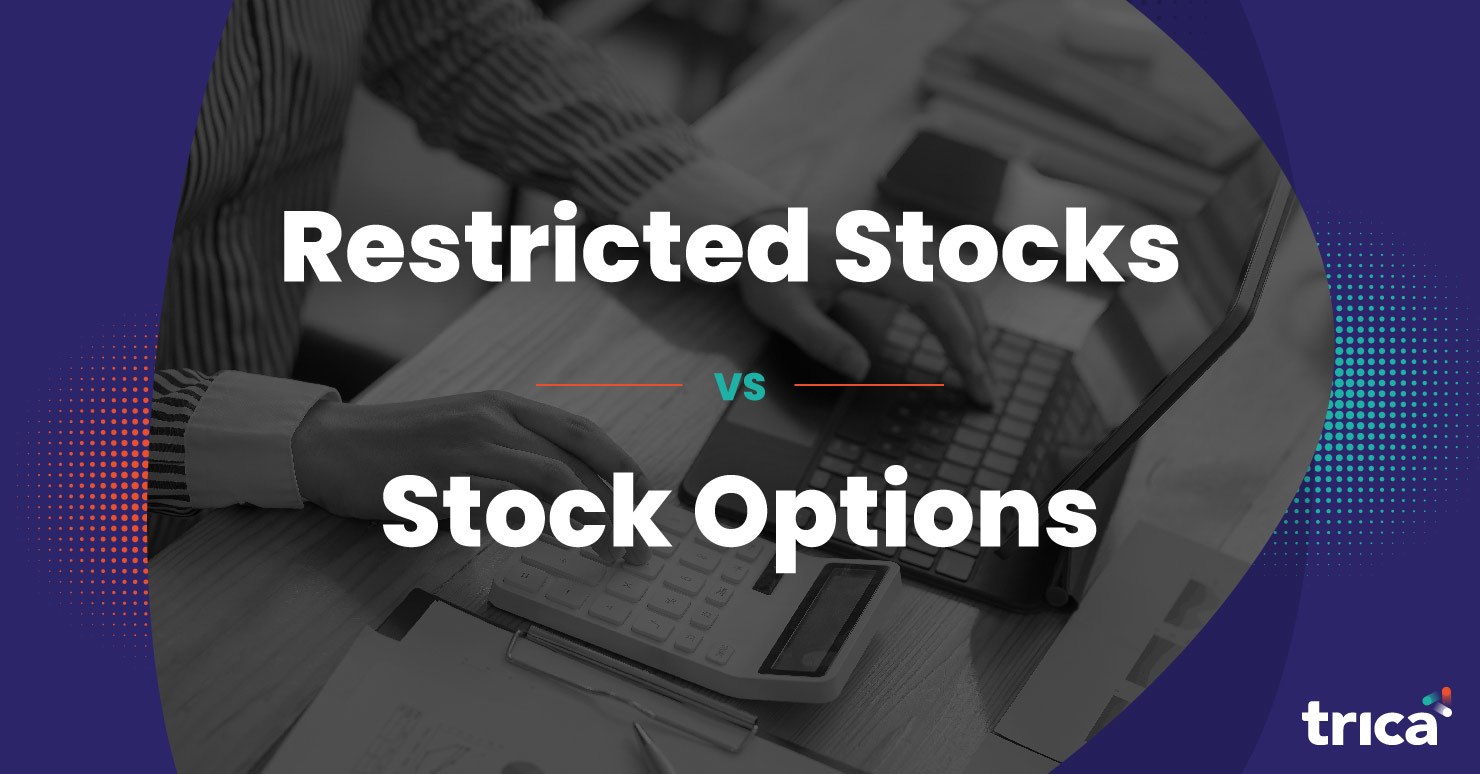 Restricted Stocks

vs

Stock Options

trica